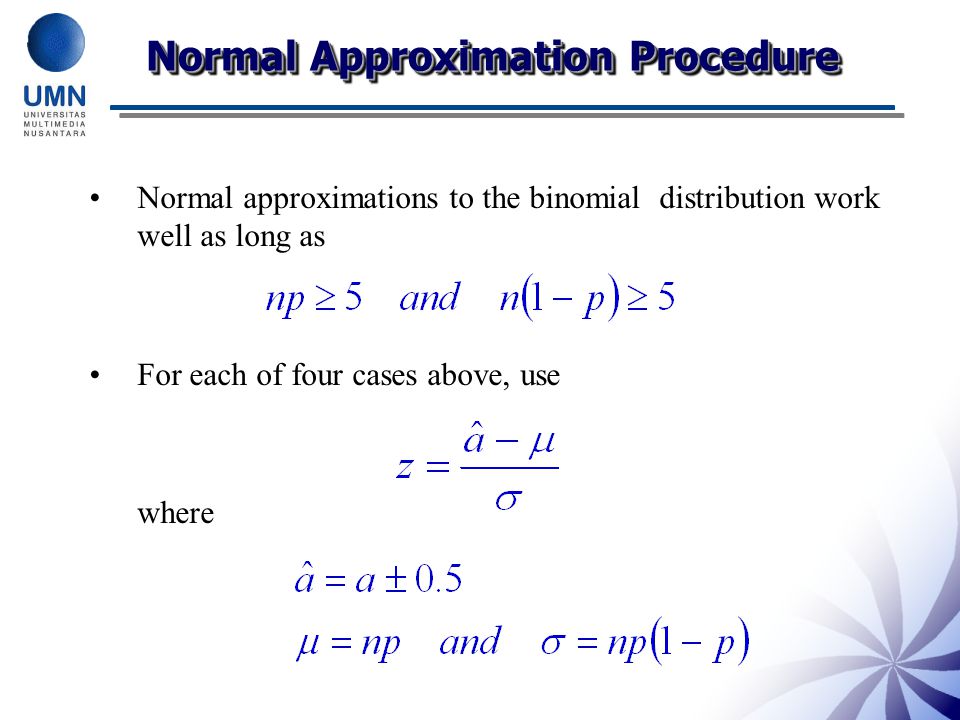 UMN
UNIVERSITAS MULTIMEDIA NUSANTARA

Normal Approximation Procedure

• Normal approximations to the binomial distribution work well as long as

$np \geq 5 \quad and \quad n(1-p) \geq 5$

• For each of four cases above, use

$z = \frac{\hat{a} - \mu}{\sigma}$

where

$\hat{a} = a \pm 0.5$

$\mu = np \quad and \quad \sigma = np(1-p)$